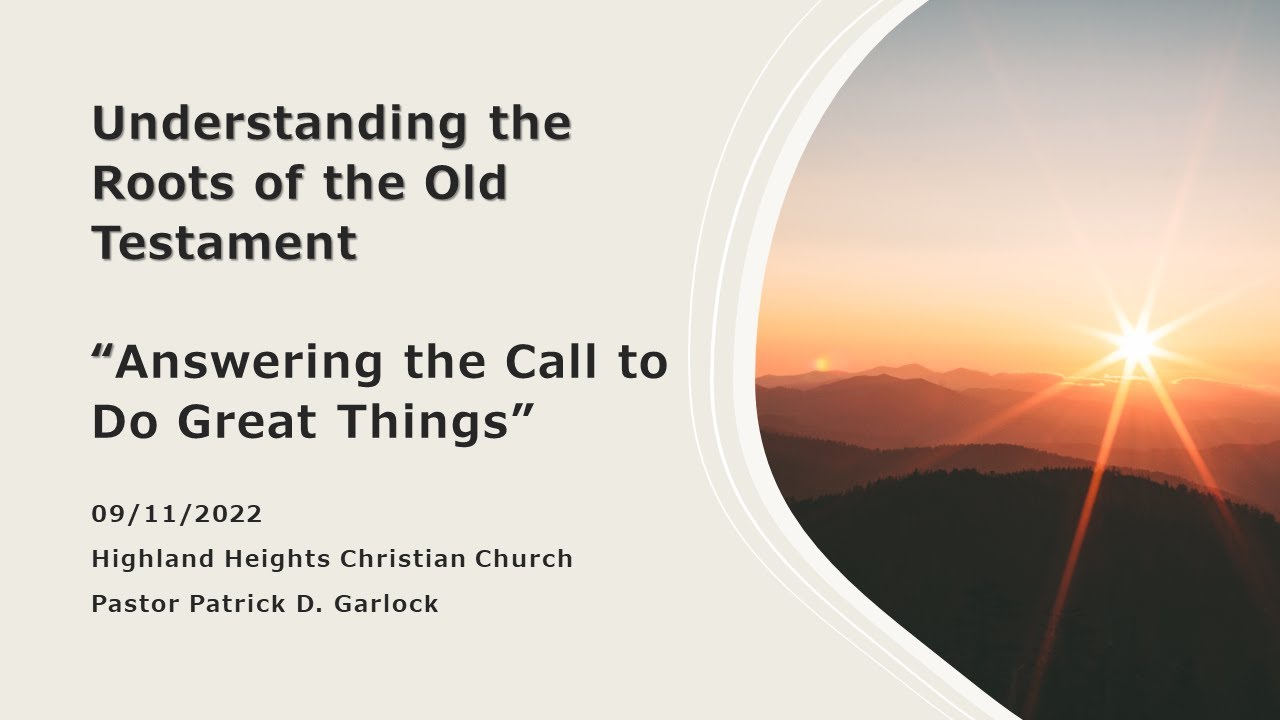 Understanding the Roots of the Old Testament

“Answering the Call to Do Great Things”

09/11/2022

Highland Heights Christian Church

Pastor Patrick D. Garlock